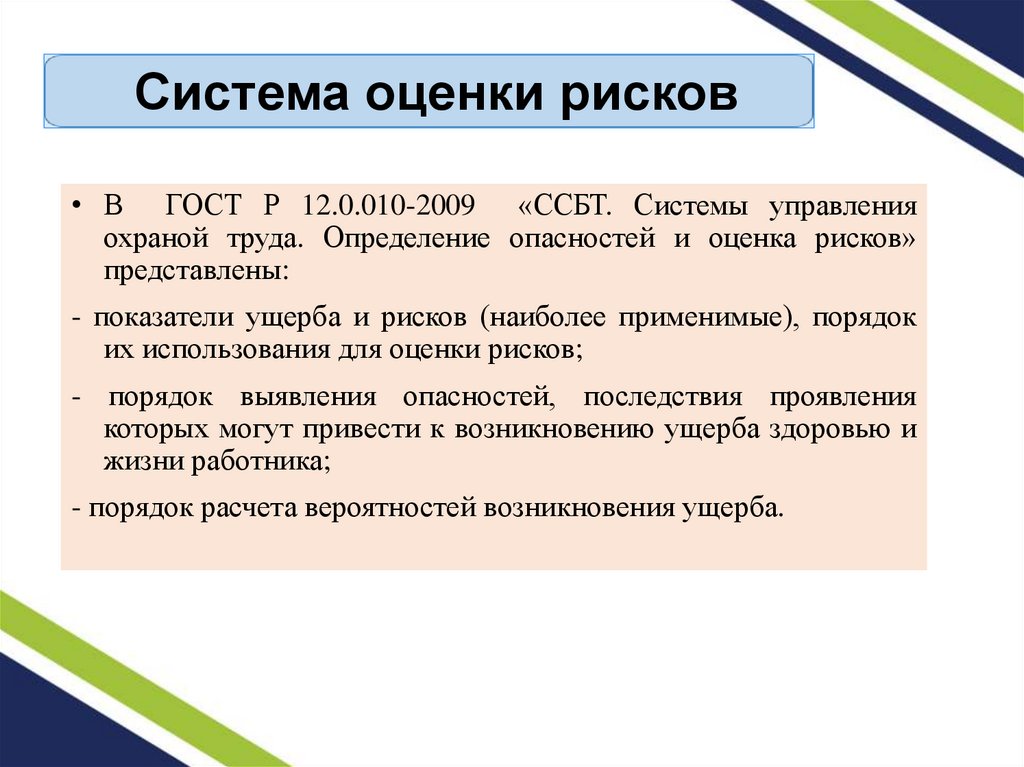 Система оценки рисков

• В ГОСТ Р 12.0.010-2009 «ССБТ. Системы управления охраной труда. Определение опасностей и оценка рисков» представлены:

- показатели ущерба и рисков (наиболее применимые), порядок их использования для оценки рисков;

- порядок выявления опасностей, последствия проявления которых могут привести к возникновению ущерба здоровью и жизни работника;

- порядок расчета вероятностей возникновения ущерба.